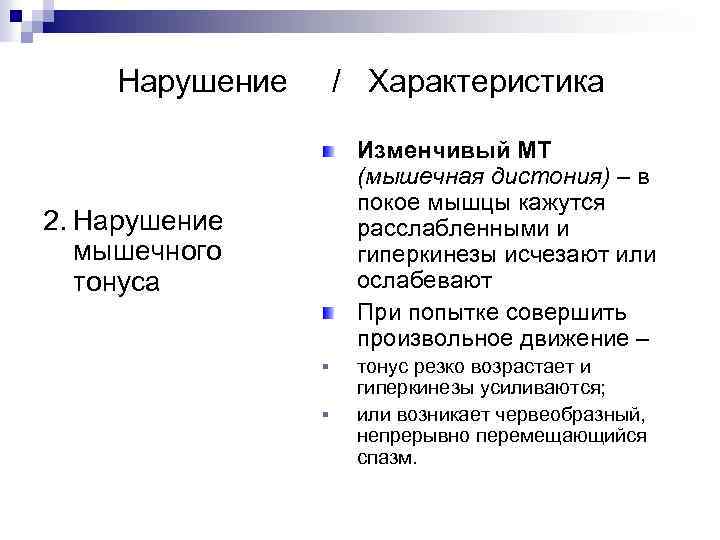 Нарушение / Характеристика

2. Нарушение мышечного тонуса

Изменчивый МТ (мышечная дистония) – в покое мышцы кажутся расслабленными и гиперкинезы исчезают или ослабевают

При попытке совершить произвольное движение –

тонус резко возрастает и гиперкинезы усиливаются;

или возникает червеобразный, непрерывно перемещающийся спазм.